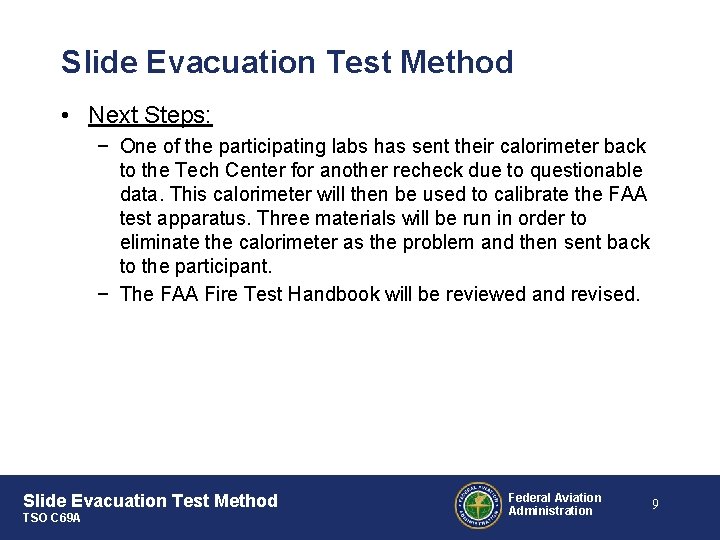 Slide Evacuation Test Method

• Next Steps:
 – One of the participating labs has sent their calorimeter back to the Tech Center for another recheck due to questionable data. This calorimeter will then be used to calibrate the FAA test apparatus. Three materials will be run in order to eliminate the calorimeter as the problem and then sent back to the participant.
 – The FAA Fire Test Handbook will be reviewed and revised.

Slide Evacuation Test Method
TSO C69A

FEDERAL AVIATION ADMINISTRATION

Federal Aviation Administration

9